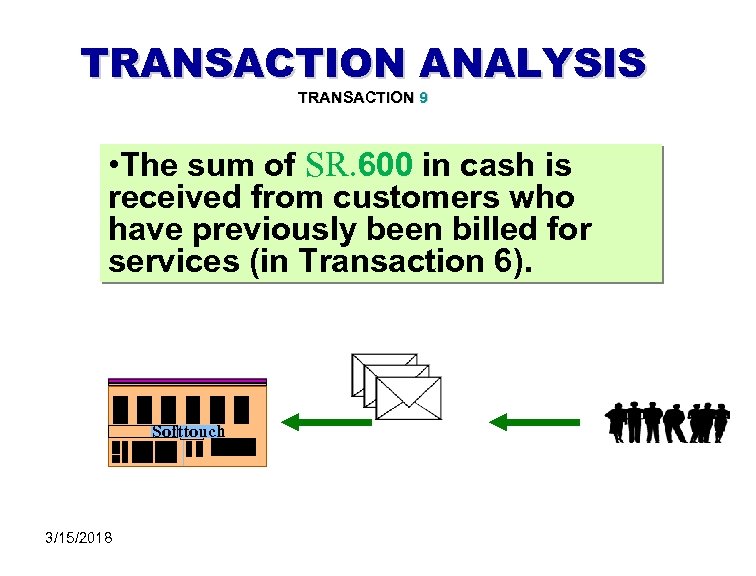 TRANSACTION ANALYSIS

TRANSACTION 9

•The sum of SR.600 in cash is received from customers who have previously been billed for services (in Transaction 6).

Softtouch

3/15/2018